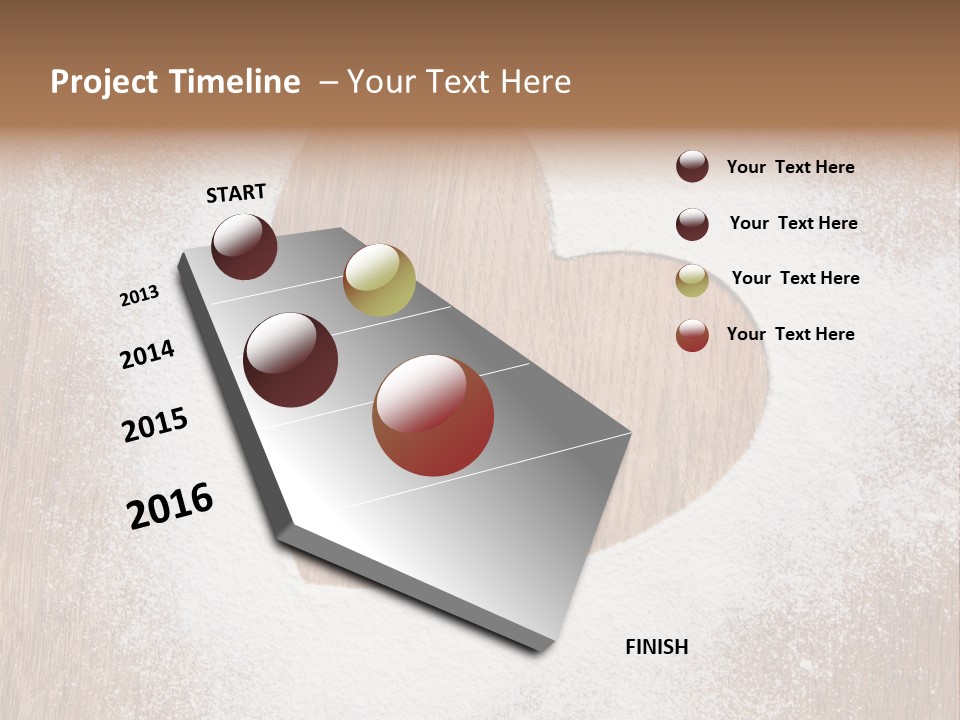 Project Timeline – Your Text Here

START

2013

2014

2015

2016

FINISH

Your Text Here

Your Text Here

Your Text Here

Your Text Here